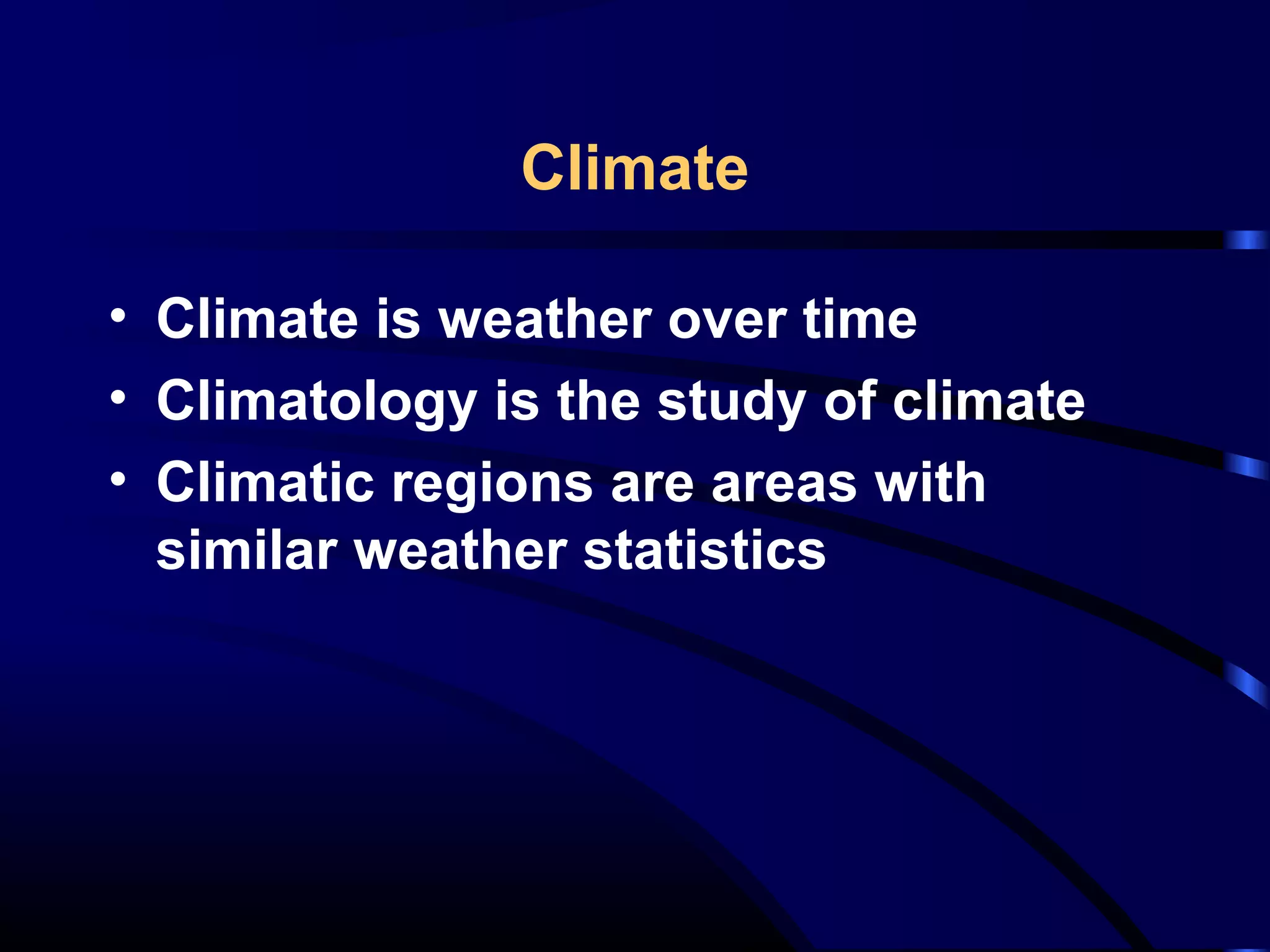 Climate

• Climate is weather over time
• Climatology is the study of climate
• Climatic regions are areas with similar weather statistics